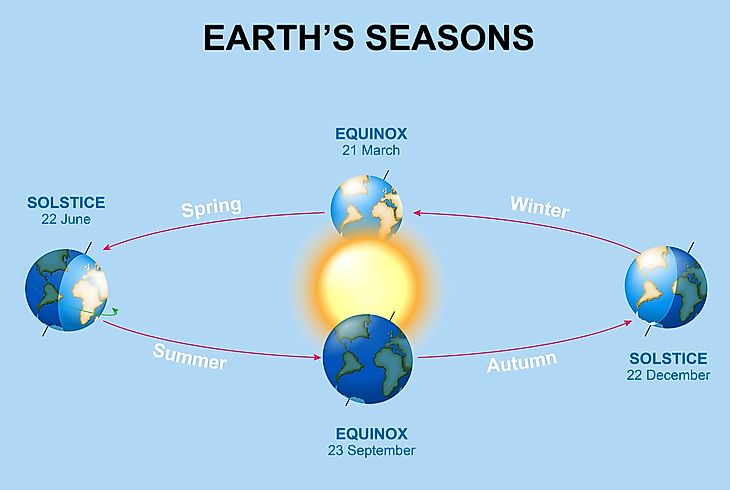 EARTH'S SEASONS

EQUINOX
21 March

SOLSTICE
22 June

Spring

Winter

Summer

Autumn

SOLSTICE
22 December

EQUINOX
23 September